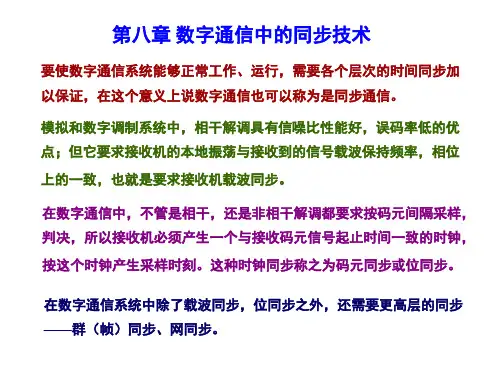 第八章 数字通信中的同步技术

要使数字通信系统能够正常工作、运行，需要各个层次的时间同步加以保证，在这个意义上说数字通信也可以称为是同步通信。

模拟和数字调制系统中，相干解调具有信噪比性能好，误码率低的优点；但它要求接收机的本地振荡与接收到的信号载波保持频率，相位上的一致，也就是要求接收机载波同步。

在数字通信中，不管是相干，还是非相干解调都要求按码元间隔采样，判决，所以接收机必须产生一个与接收码元信号起止时间一致的时钟，按这个时钟产生采样时刻。这种时钟同步称之为码元同步或位同步。

在数字通信系统中除了载波同步，位同步之外，还需要更高层的同步——群（帧）同步、网同步。